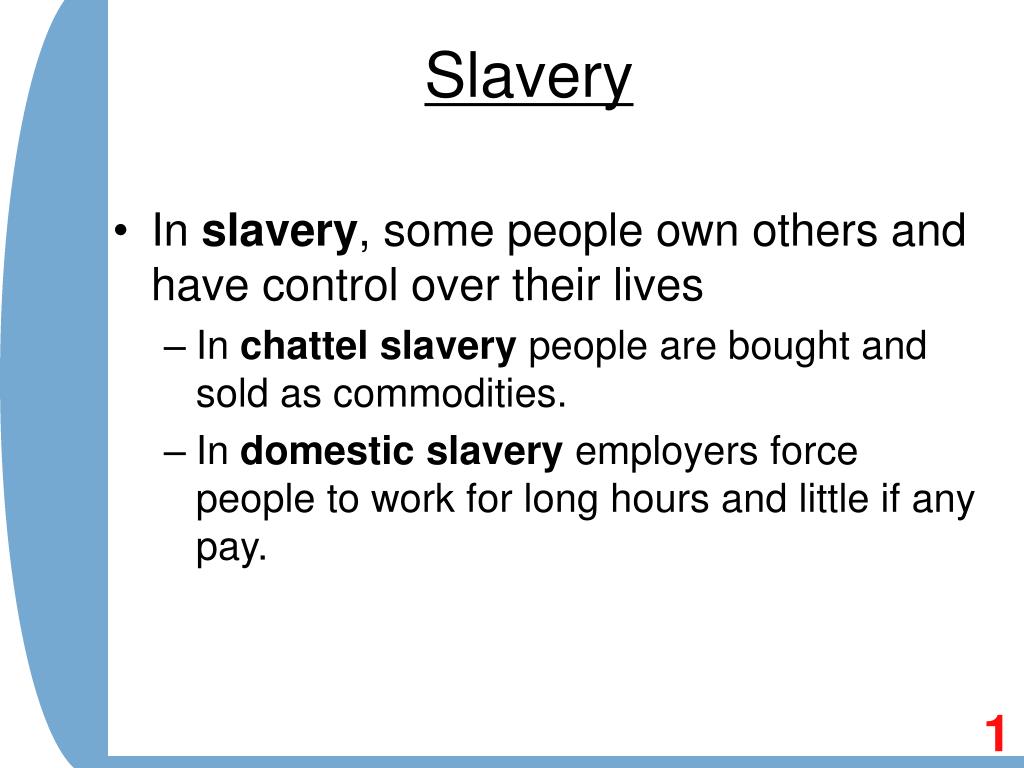 Slavery

• In slavery, some people own others and have control over their lives

– In chattel slavery people are bought and sold as commodities.

– In domestic slavery employers force people to work for long hours and little if any pay.

1